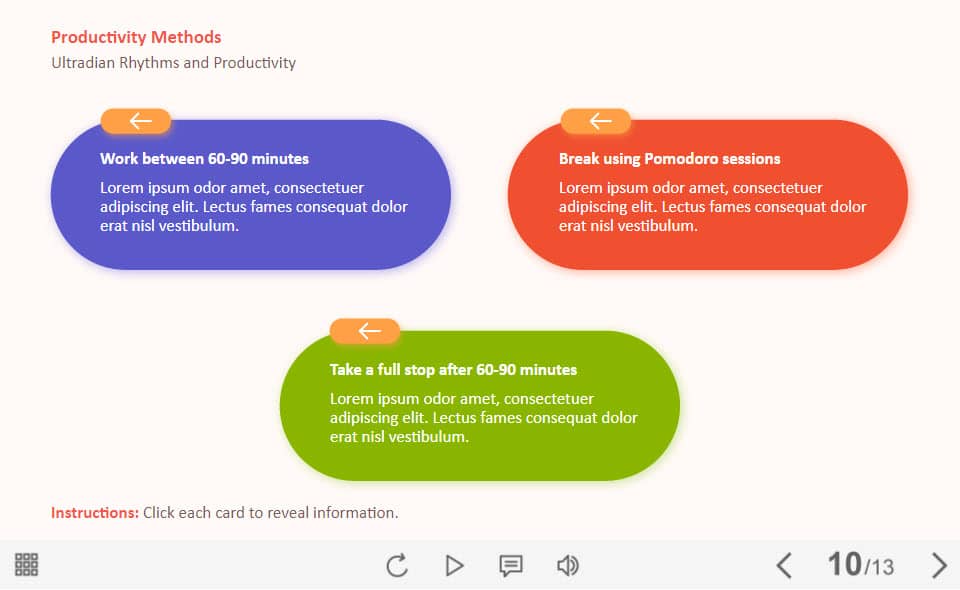 Productivity Methods
Ultradian Rhythms and Productivity

Work between 60-90 minutes
Lorem ipsum odor amet, consectetuer adipiscing elit. Lectus fames consequat dolor erat nisl vestibulum.

Break using Pomodoro sessions
Lorem ipsum odor amet, consectetuer adipiscing elit. Lectus fames consequat dolor erat nisl vestibulum.

Take a full stop after 60-90 minutes
Lorem ipsum odor amet, consectetuer adipiscing elit. Lectus fames consequat dolor erat nisl vestibulum.

Instructions: Click each card to reveal information.

10/13